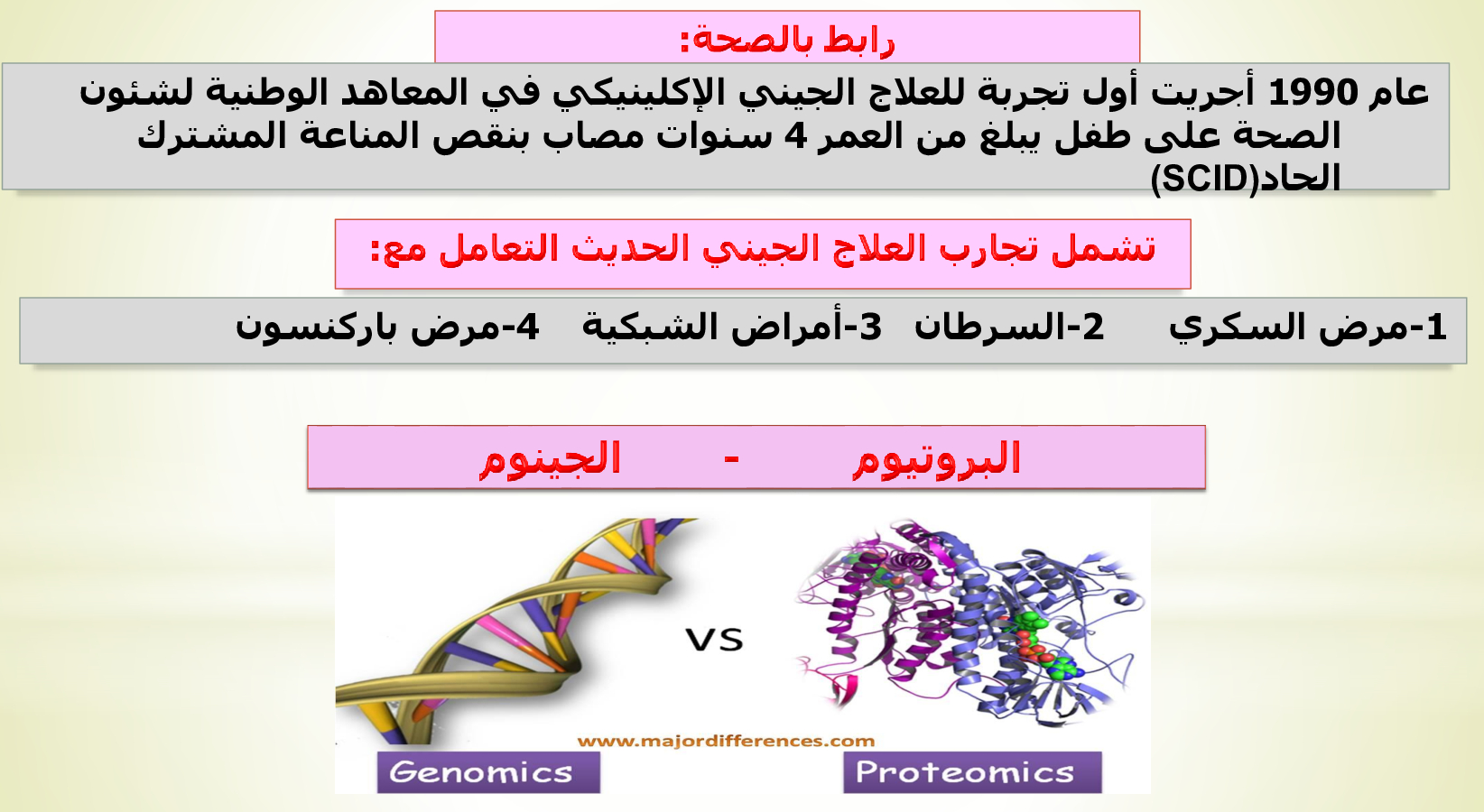 رابط بالصحة:

عام 1990 أجريت أول تجربة للعلاج الجيني الإكلينيكي في المعاهد الوطنية لشئون الصحة على طفل يبلغ من العمر 4 سنوات مصاب بنقص المناعة المشترك الحاد(SCID)

تشمل تجارب العلاج الجيني الحديث التعامل مع:

1-مرض السكري 2-السرطان 3-أمراض الشبكية 4-مرض باركنسون

البروتيوم - الجينوم

vs

www.majordifferences.com

Genomics

Proteomics